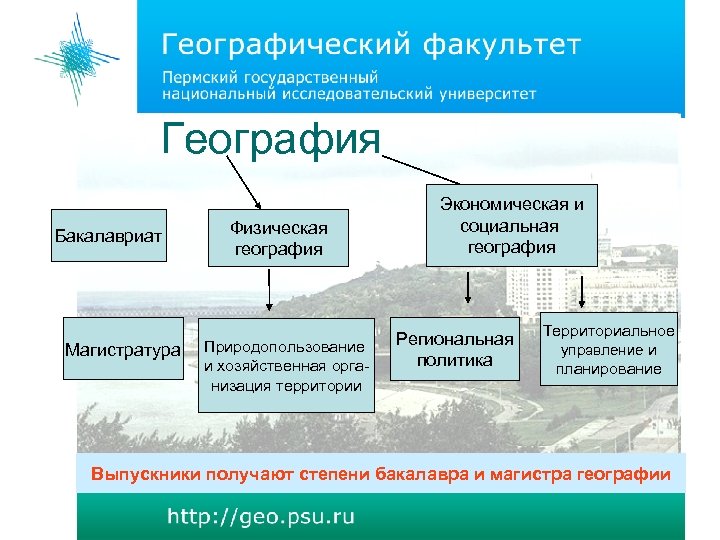 Географический факультет

Пермский государственный национальный исследовательский университет

География

Бакалавриат

Физическая география

Экономическая и социальная география

Магистратура

Природопользование и хозяйственная организация территории

Региональная политика

Территориальное управление и планирование

Выпускники получают степени бакалавра и магистра географии

http://geo.psu.ru